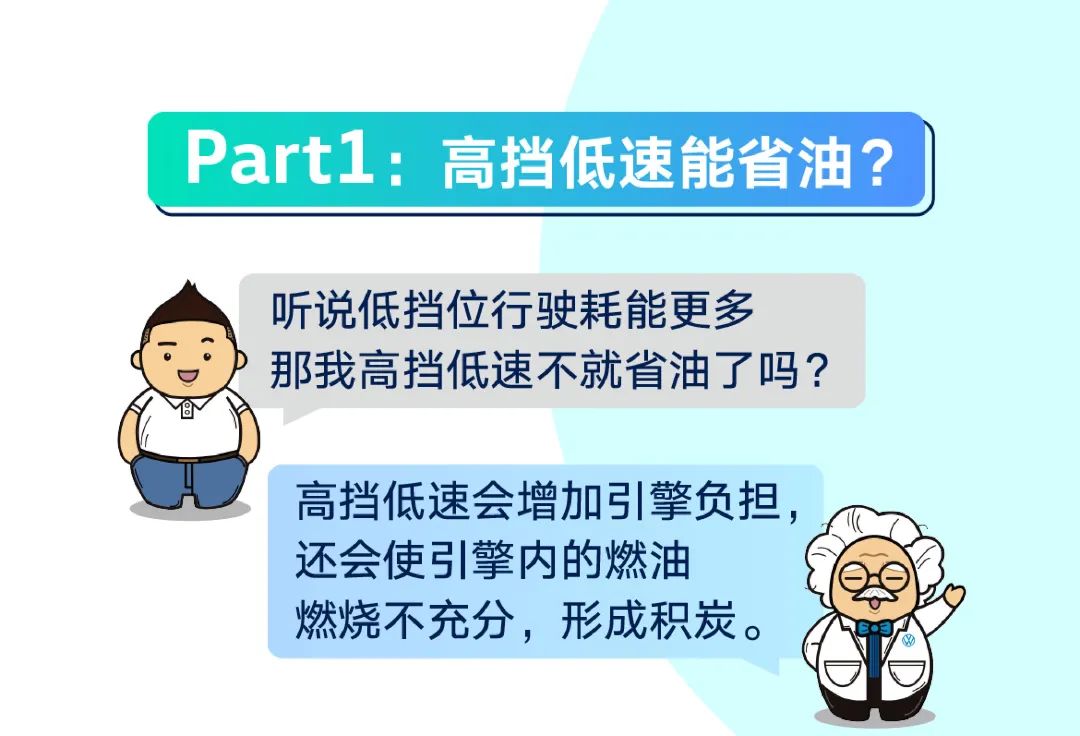 Part1：高挡低速能省油？

听说低挡位行驶耗能更多
那我高挡低速不就省油了吗？

高挡低速会增加引擎负担，
还会使引擎内的燃油
燃烧不充分，形成积炭。